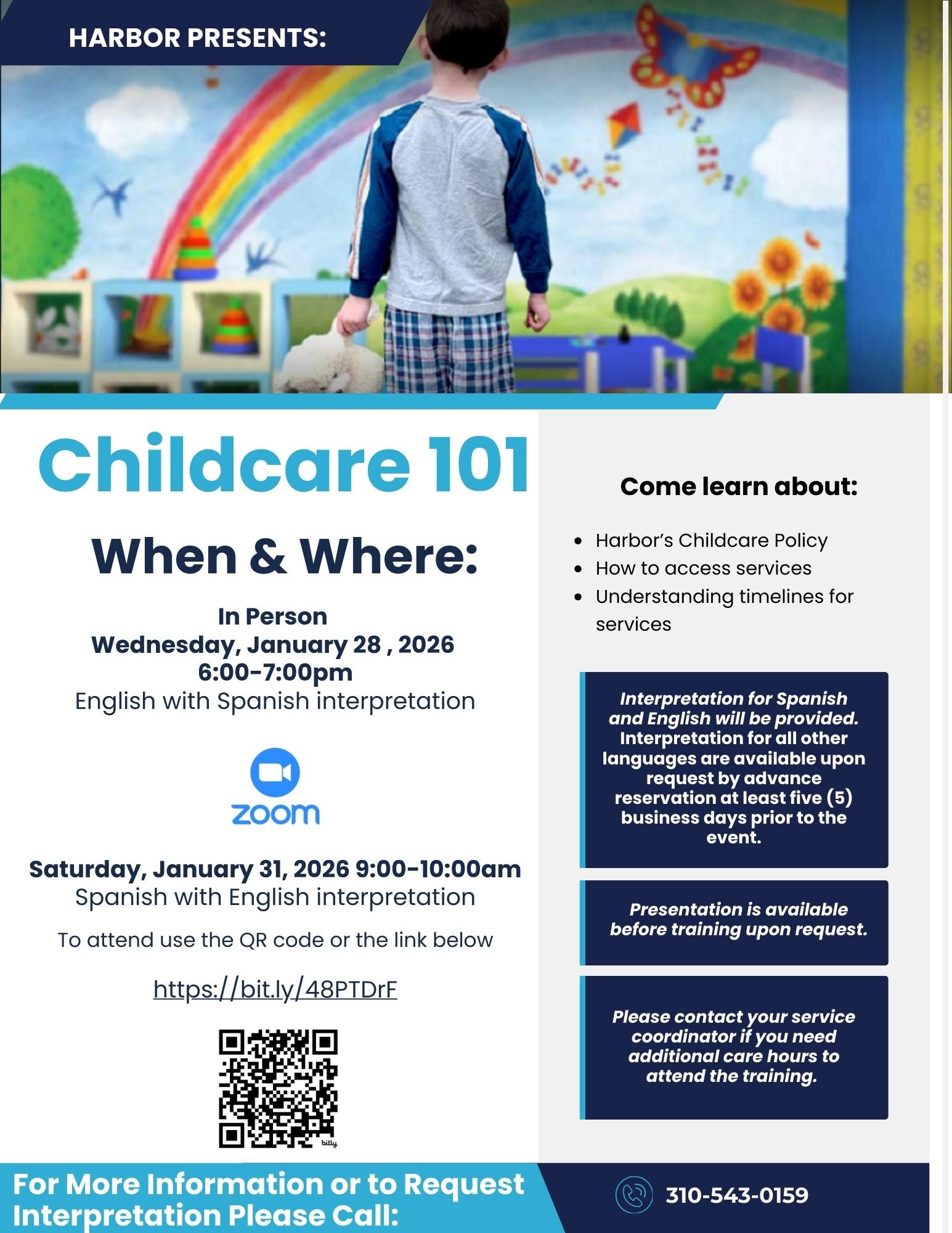 HARBOR PRESENTS:

Childcare 101

When & Where:

In Person
Wednesday, January 28 , 2026
6:00-7:00pm
English with Spanish interpretation

zoom

Saturday, January 31, 2026 9:00-10:00am
Spanish with English interpretation

To attend use the QR code or the link below

https://bit.ly/48PTDrF

bitly

Come learn about:

- Harbor's Childcare Policy
- How to access services
- Understanding timelines for services

Interpretation for Spanish and English will be provided. Interpretation for all other languages are available upon request by advance reservation at least five (5) business days prior to the event.

Presentation is available before training upon request.

Please contact your service coordinator if you need additional care hours to attend the training.

For More Information or to Request Interpretation Please Call:

310-543-0159